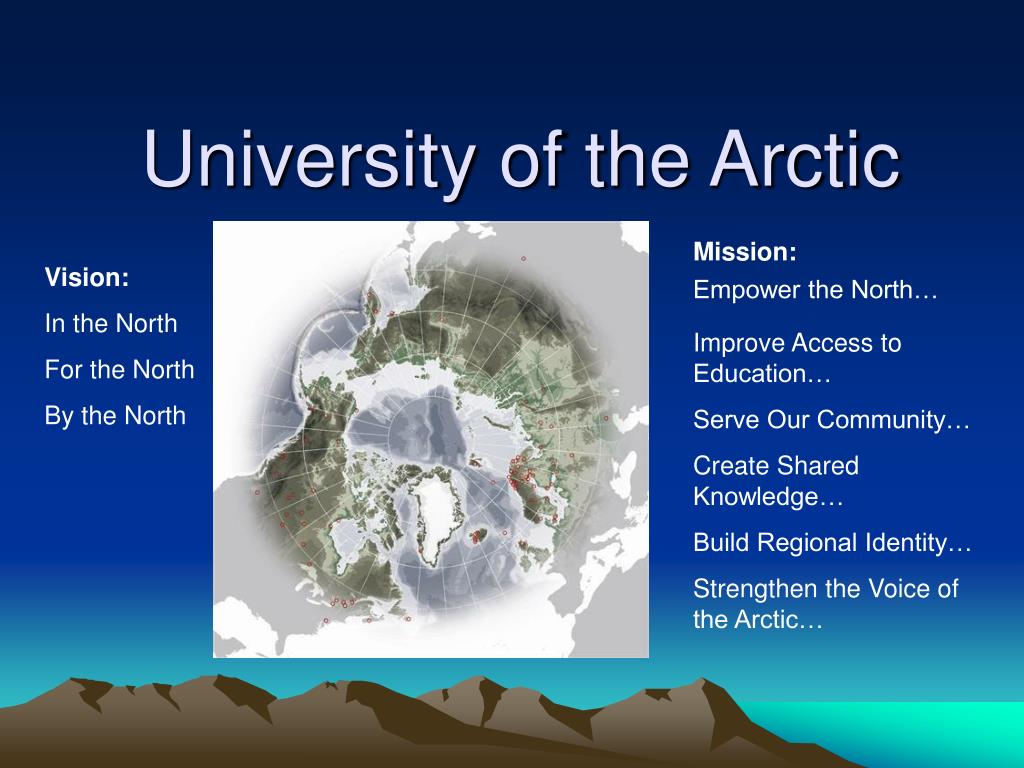 University of the Arctic

Vision:

In the North

For the North

By the North

Mission:

Empower the North…

Improve Access to Education…

Serve Our Community…

Create Shared Knowledge…

Build Regional Identity…

Strengthen the Voice of the Arctic…